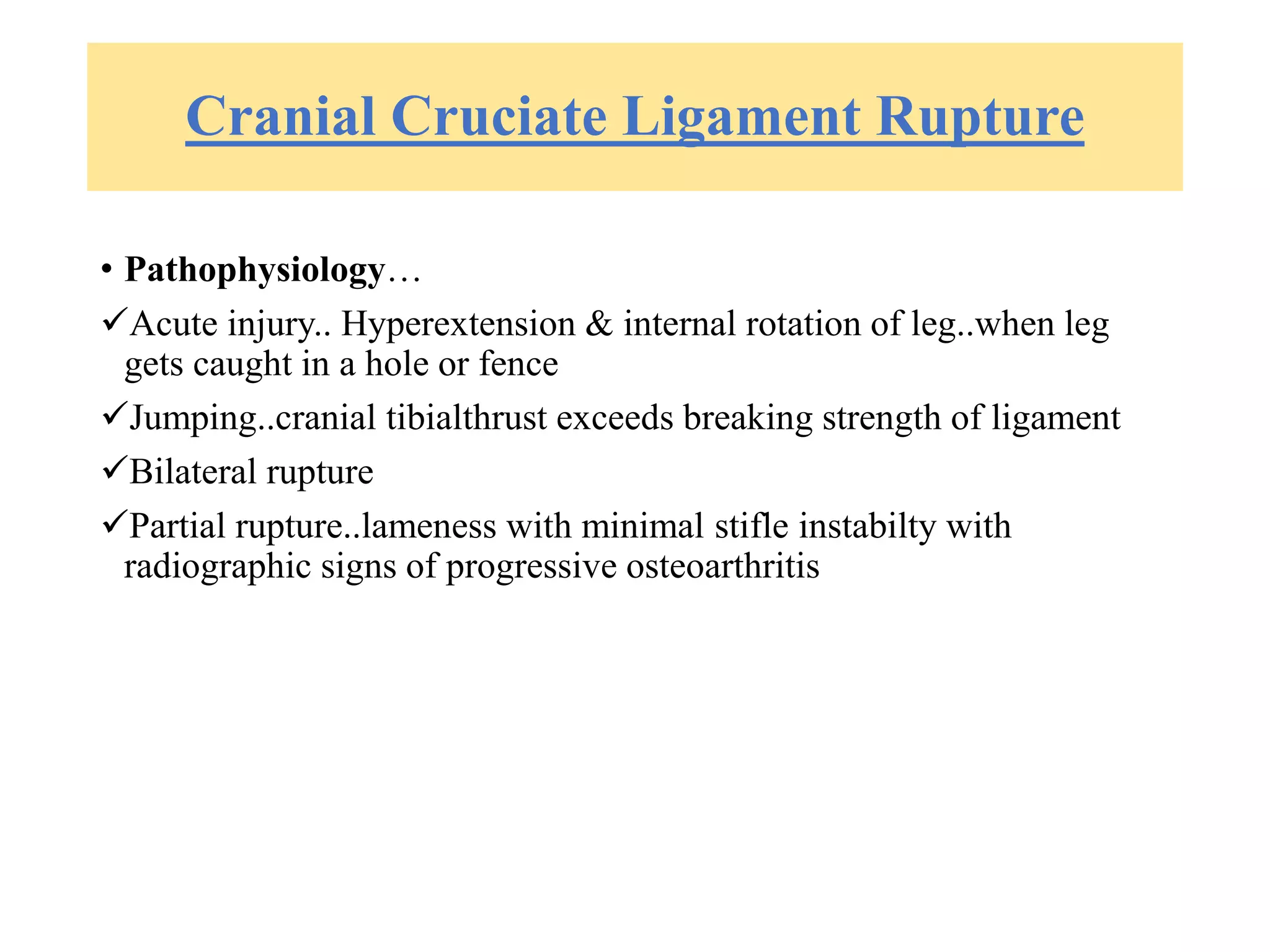 Cranial Cruciate Ligament Rupture

• Pathophysiology…

✓Acute injury.. Hyperextension & internal rotation of leg..when leg gets caught in a hole or fence

✓Jumping..cranial tibialthrust exceeds breaking strength of ligament

✓Bilateral rupture

✓Partial rupture..lameness with minimal stifle instabilty with radiographic signs of progressive osteoarthritis